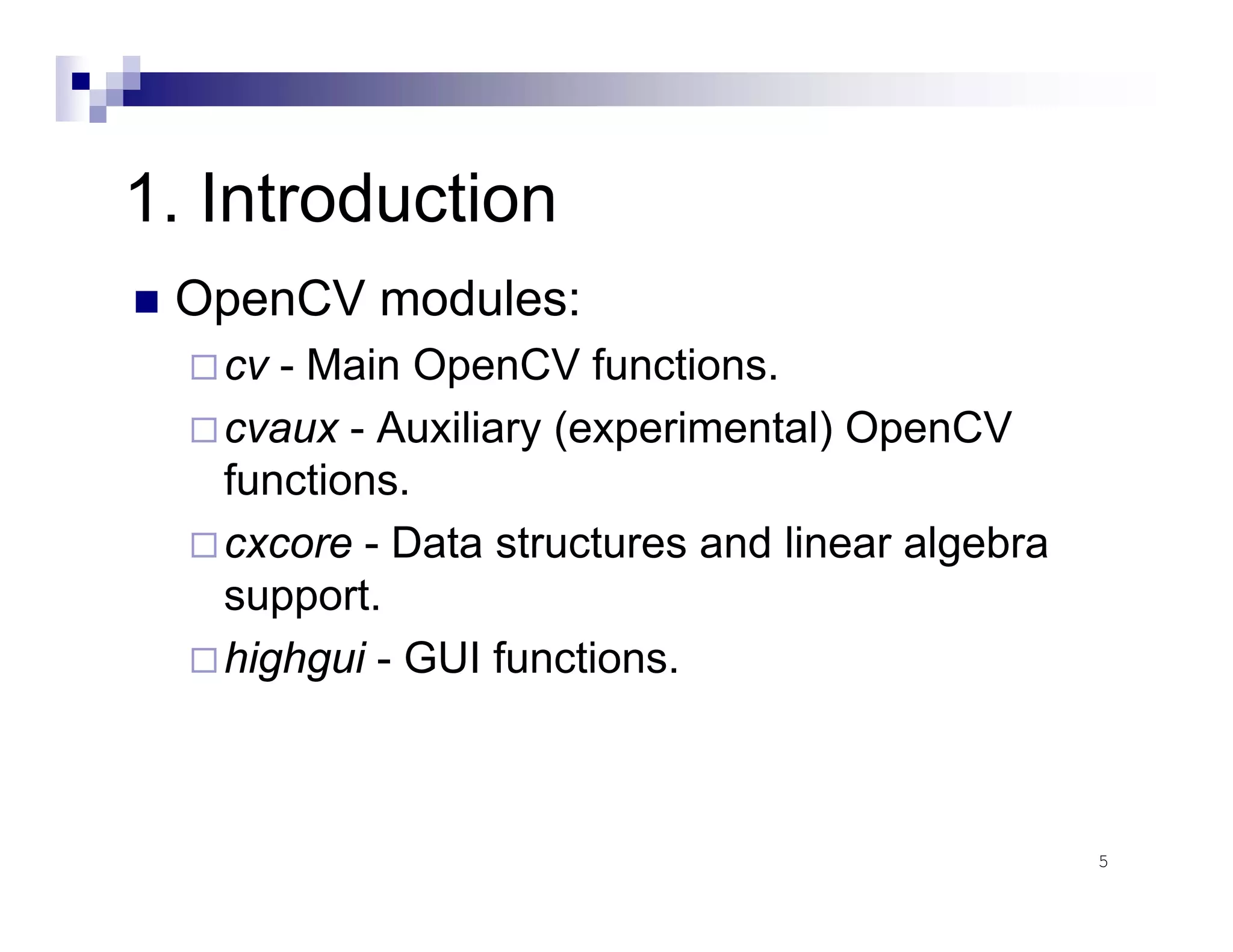 1. Introduction

OpenCV modules:

cv - Main OpenCV functions.

cvaux - Auxiliary (experimental) OpenCV functions.

cxcore - Data structures and linear algebra support.

highgui - GUI functions.

5